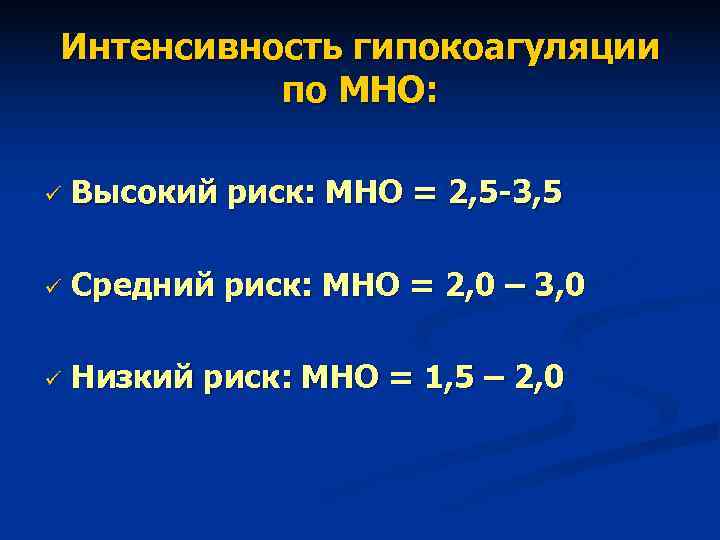 Интенсивность гипокоагуляции по МНО:

✓ Высокий риск: МНО = 2,5-3,5

✓ Средний риск: МНО = 2,0 – 3,0

✓ Низкий риск: МНО = 1,5 – 2,0